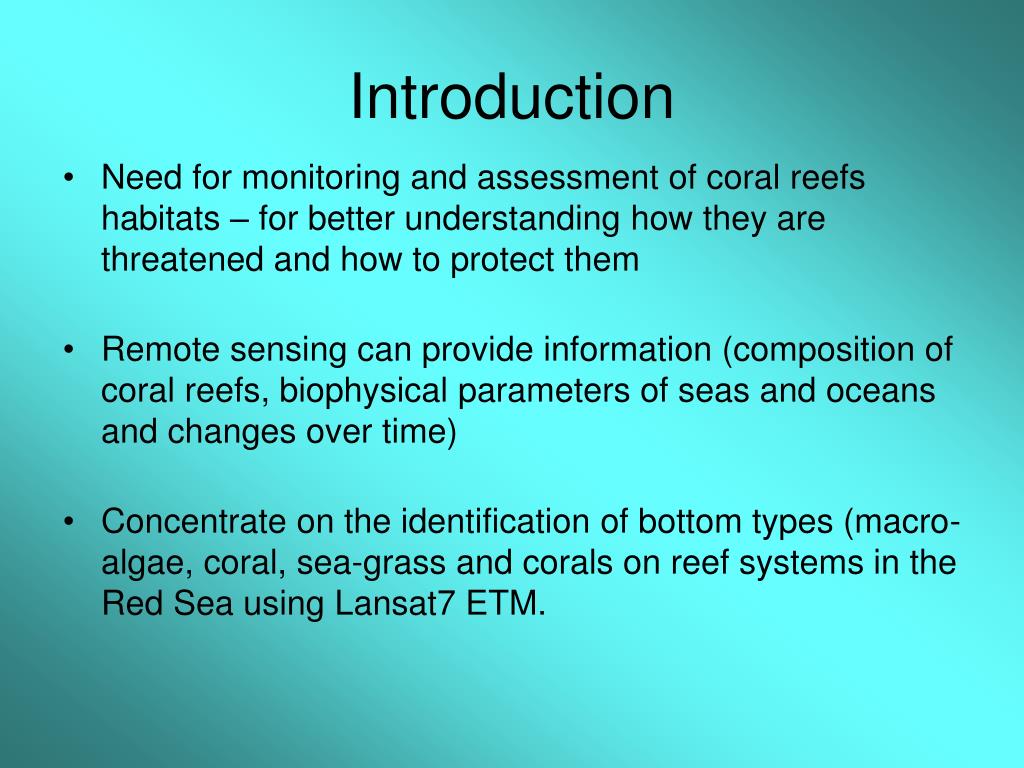 Introduction

• Need for monitoring and assessment of coral reefs habitats – for better understanding how they are threatened and how to protect them

• Remote sensing can provide information (composition of coral reefs, biophysical parameters of seas and oceans and changes over time)

• Concentrate on the identification of bottom types (macro-algae, coral, sea-grass and corals on reef systems in the Red Sea using Lansat7 ETM.